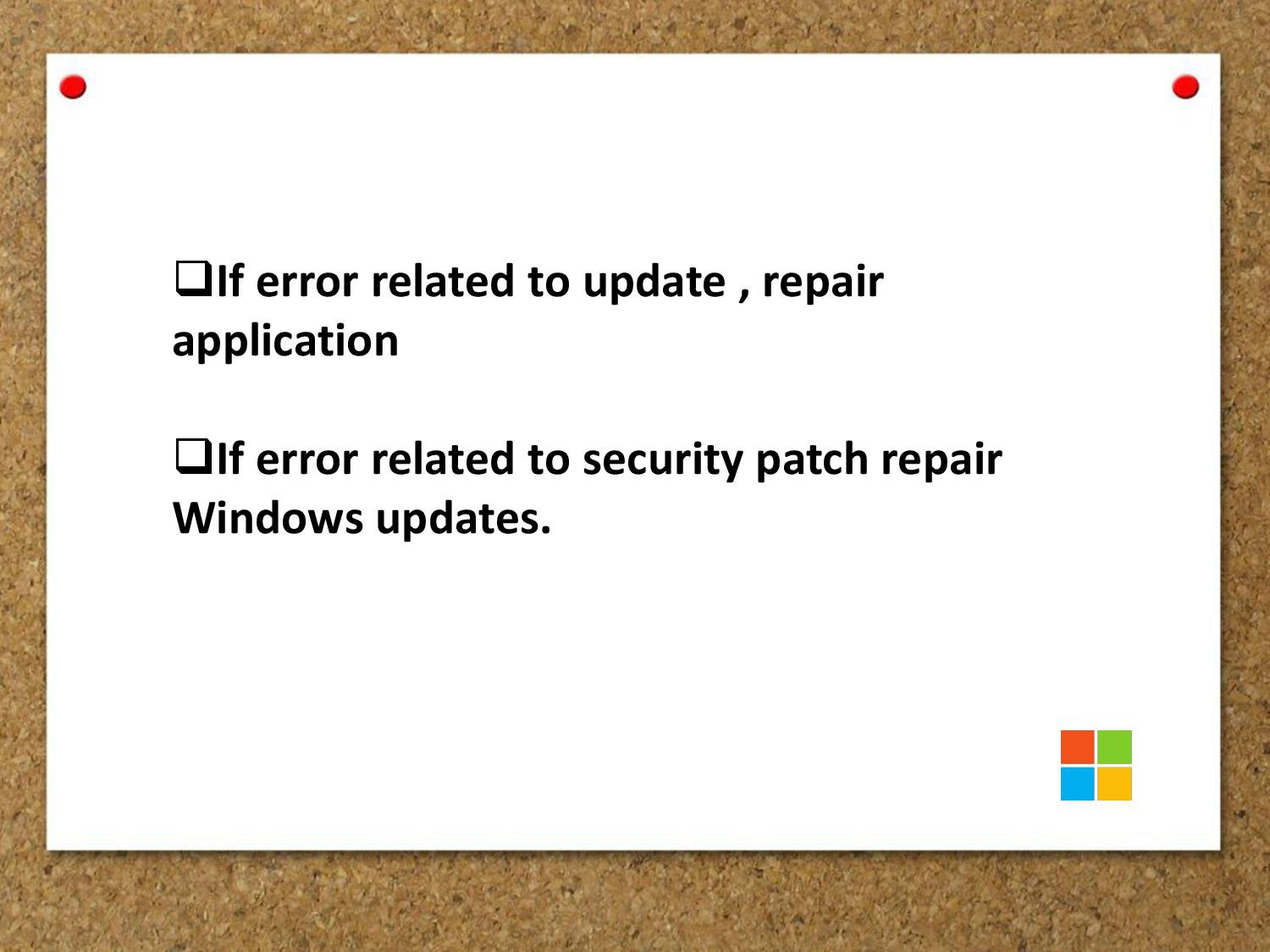 ❑If error related to update , repair application

❑If error related to security patch repair Windows updates.